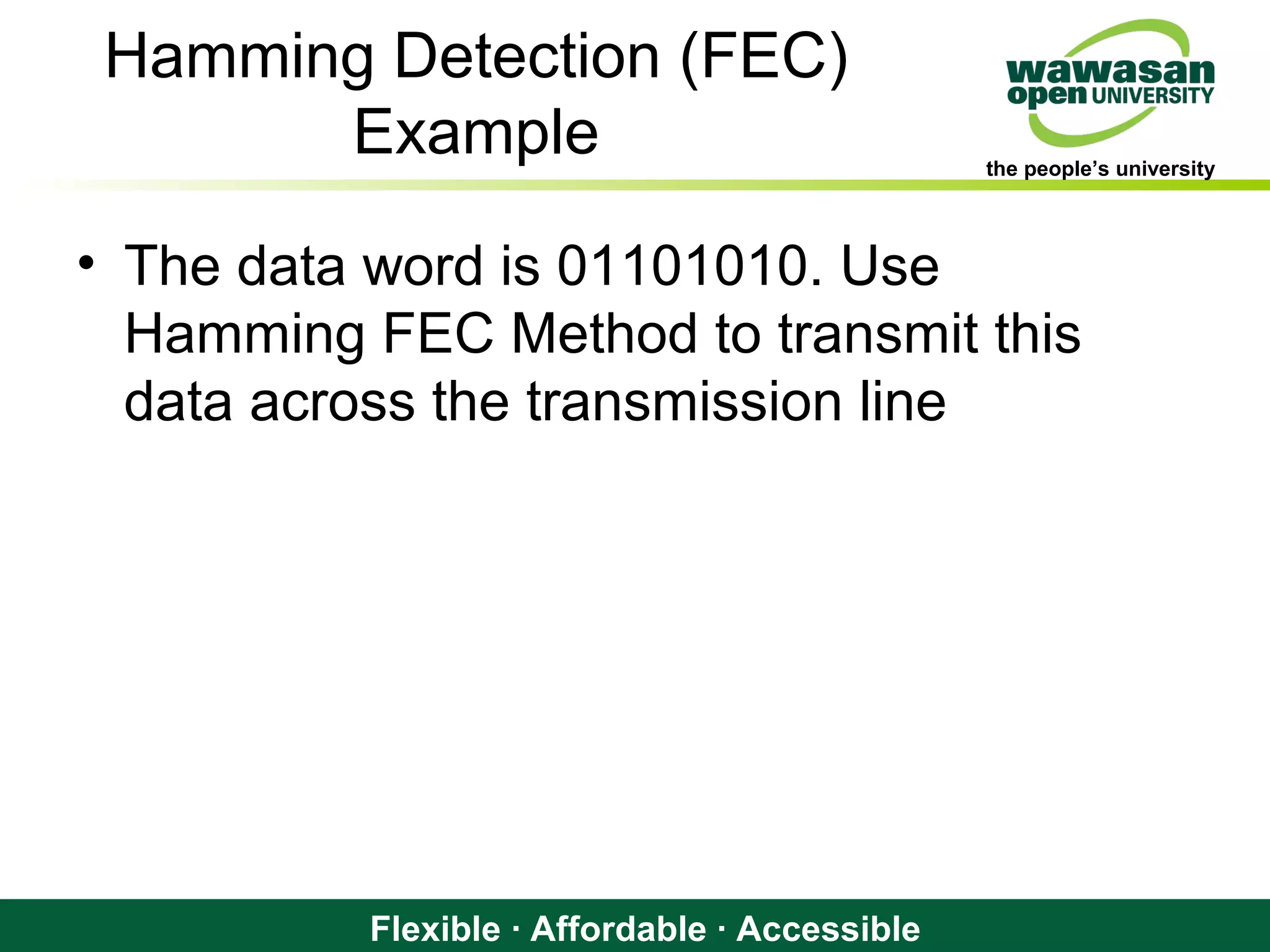 Hamming Detection (FEC) Example

wawasan open UNIVERSITY
the people's university

• The data word is 01101010. Use Hamming FEC Method to transmit this data across the transmission line

Flexible · Affordable · Accessible